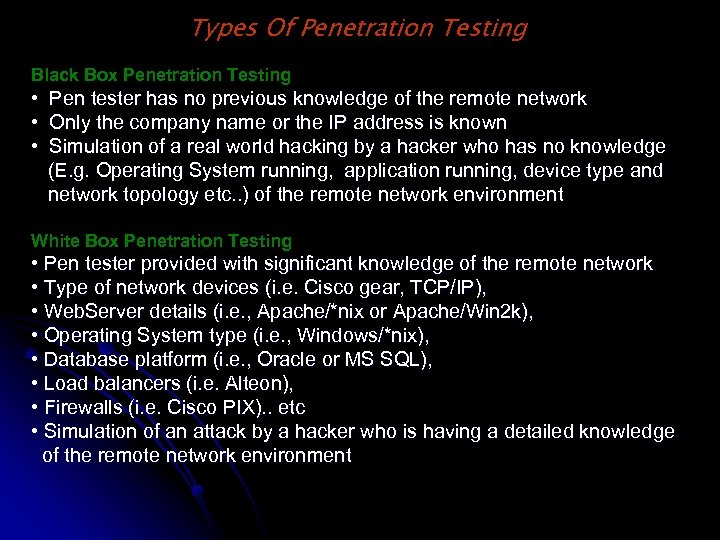 Types Of Penetration Testing

Black Box Penetration Testing
• Pen tester has no previous knowledge of the remote network
• Only the company name or the IP address is known
• Simulation of a real world hacking by a hacker who has no knowledge (E.g. Operating System running, application running, device type and network topology etc..) of the remote network environment

White Box Penetration Testing
• Pen tester provided with significant knowledge of the remote network
• Type of network devices (i.e. Cisco gear, TCP/IP),
• WebServer details (i.e., Apache/*nix or Apache/Win2k),
• Operating System type (i.e., Windows/*nix),
• Database platform (i.e., Oracle or MS SQL),
• Load balancers (i.e. Alteon),
• Firewalls (i.e. Cisco PIX).. etc
• Simulation of an attack by a hacker who is having a detailed knowledge of the remote network environment